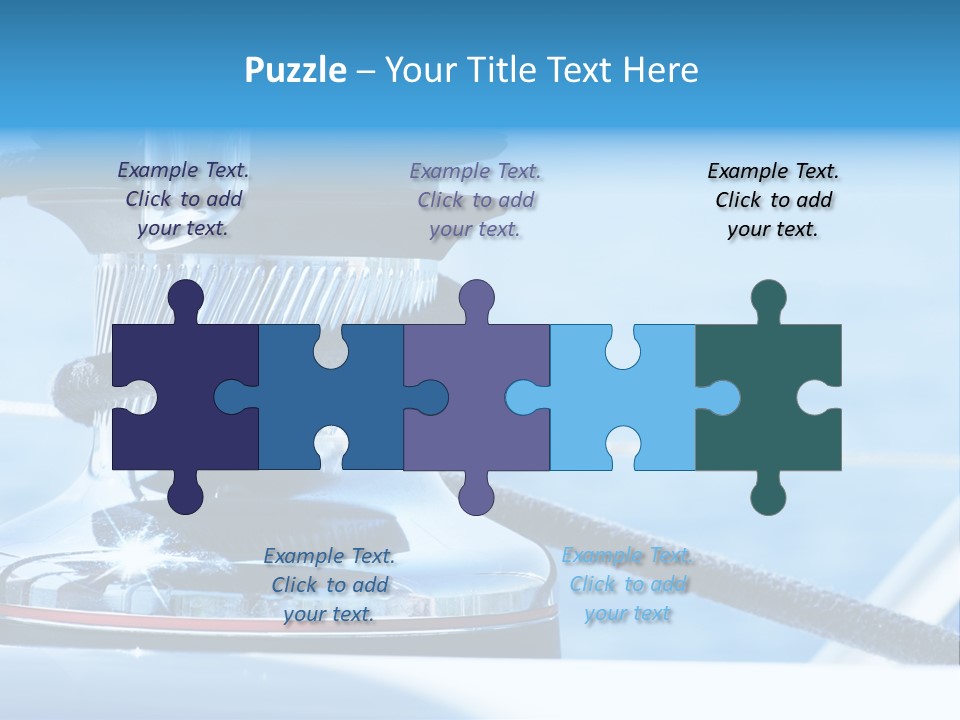 Puzzle – Your Title Text Here

Example Text. Click to add your text.

Example Text. Click to add your text.

Example Text. Click to add your text.

Example Text. Click to add your text.

Example Text. Click to add your text